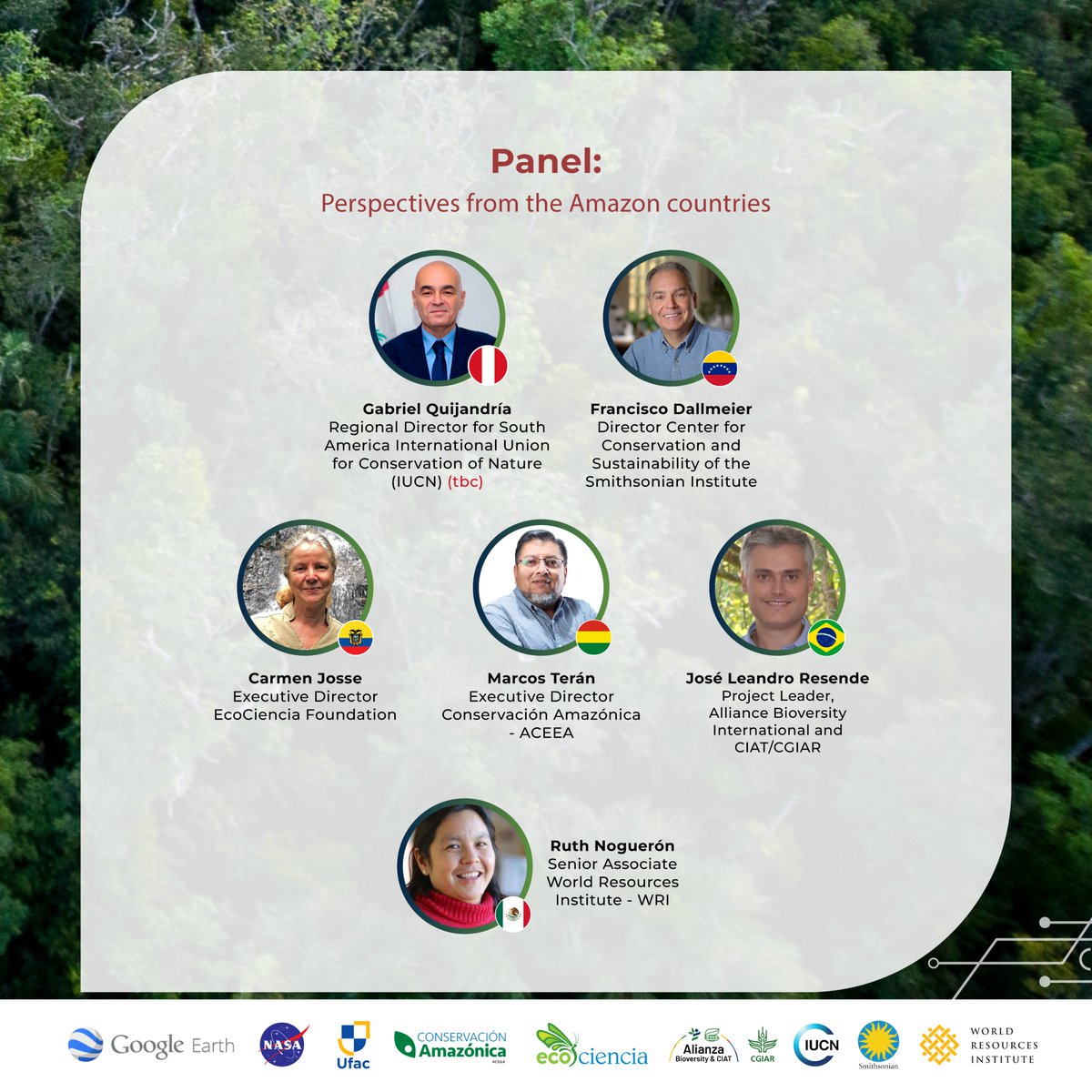 Panel:
Perspectives from the Amazon countries

Gabriel Quijandría
Regional Director for South America International Union for Conservation of Nature (IUCN) (tbc)

Francisco Dallmeier
Director Center for Conservation and Sustainability of the Smithsonian Institute

Carmen Josse
Executive Director
EcoCiencia Foundation

Marcos Terán
Executive Director
Conservación Amazónica - ACEEA

José Leandro Resende
Project Leader, Alliance Bioversity International and CIAT/CGIAR

Ruth Noguerón
Senior Associate
World Resources Institute - WRI

Google Earth NASA Ufac CONSERVACIÓN Amazónica ACEAA ecociencia Alianza Bioversity & CIAT CGIAR IUCN Smithsonian WORLD RESOURCES INSTITUTE